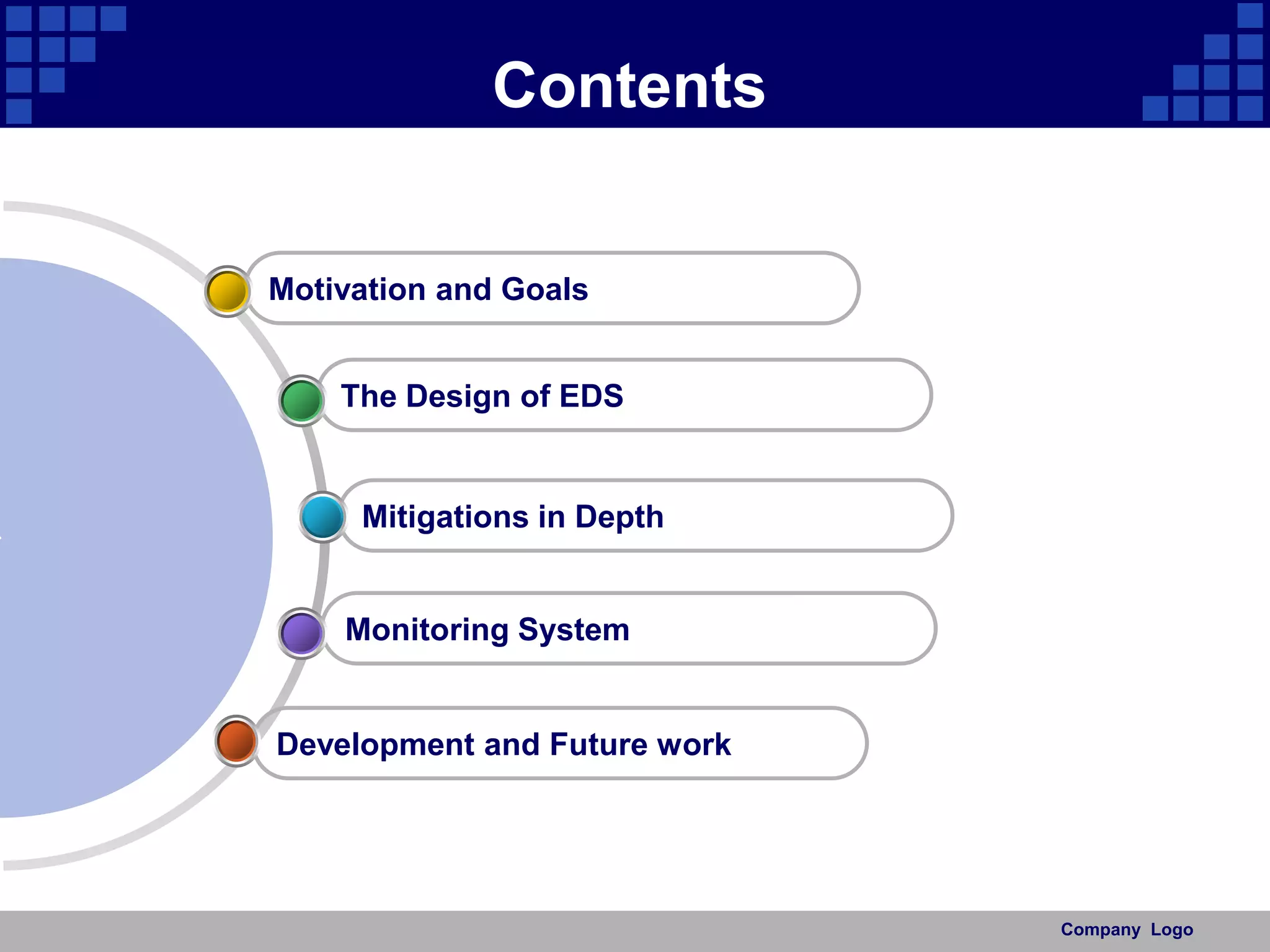 Contents

Motivation and Goals

The Design of EDS

Mitigations in Depth

Monitoring System

Development and Future work

Company Logo